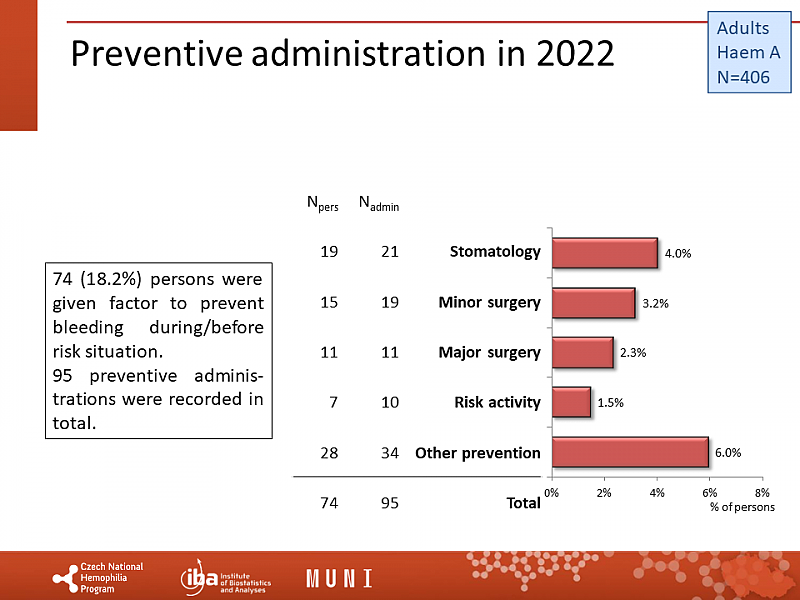 Preventive administration in 2022

Adults
Haem A
N=406

74 (18.2%) persons were given factor to prevent bleeding during/before risk situation.
95 preventive administrations were recorded in total.

| $N_{pers}$ | $N_{admin}$ | | |
|---|---|---|---|
| 19 | 21 | Stomatology | 4.0% |
| 15 | 19 | Minor surgery | 3.2% |
| 11 | 11 | Major surgery | 2.3% |
| 7 | 10 | Risk activity | 1.5% |
| 28 | 34 | Other prevention | 6.0% |
| 74 | 95 | Total | |

0% 2% 4% 6% 8%
% of persons

Czech National Hemophilia Program
iba Institute of Biostatistics and Analyses
MUNI